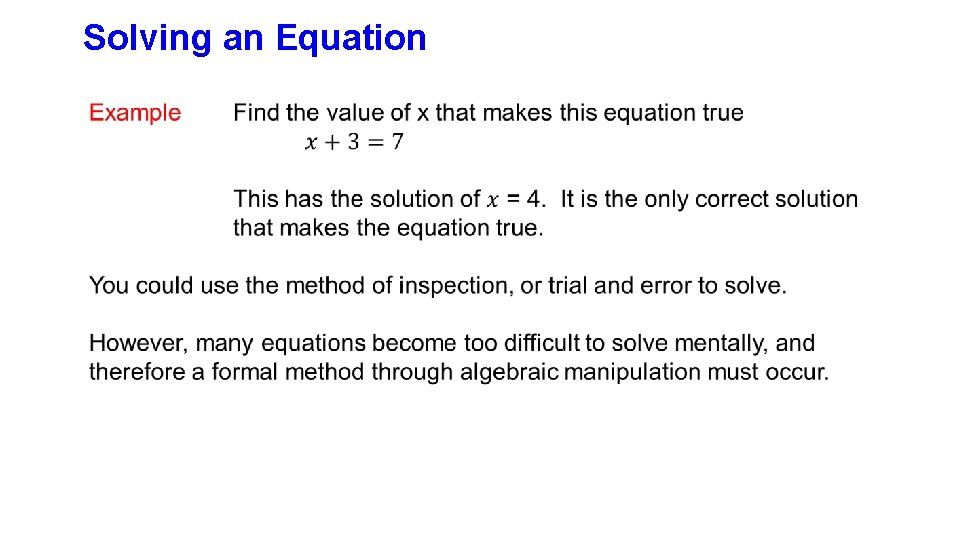 Solving an Equation

Example Find the value of x that makes this equation true
$x + 3 = 7$

This has the solution of $x$ = 4. It is the only correct solution that makes the equation true.

You could use the method of inspection, or trial and error to solve.

However, many equations become too difficult to solve mentally, and therefore a formal method through algebraic manipulation must occur.